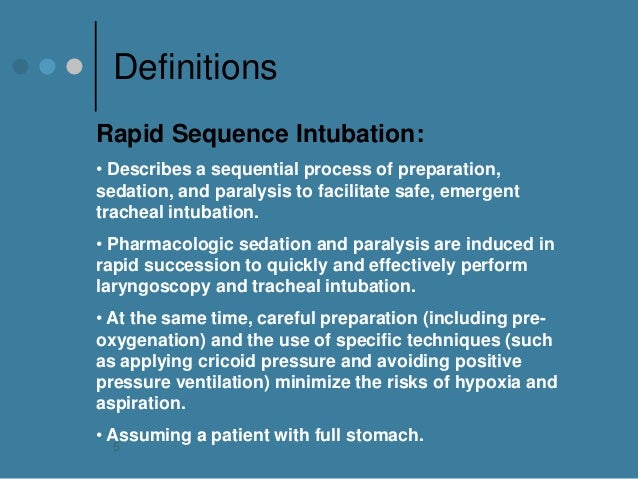 Definitions

Rapid Sequence Intubation:

• Describes a sequential process of preparation, sedation, and paralysis to facilitate safe, emergent tracheal intubation.

• Pharmacologic sedation and paralysis are induced in rapid succession to quickly and effectively perform laryngoscopy and tracheal intubation.

• At the same time, careful preparation (including pre-oxygenation) and the use of specific techniques (such as applying cricoid pressure and avoiding positive pressure ventilation) minimize the risks of hypoxia and aspiration.

• Assuming a patient with full stomach.

5